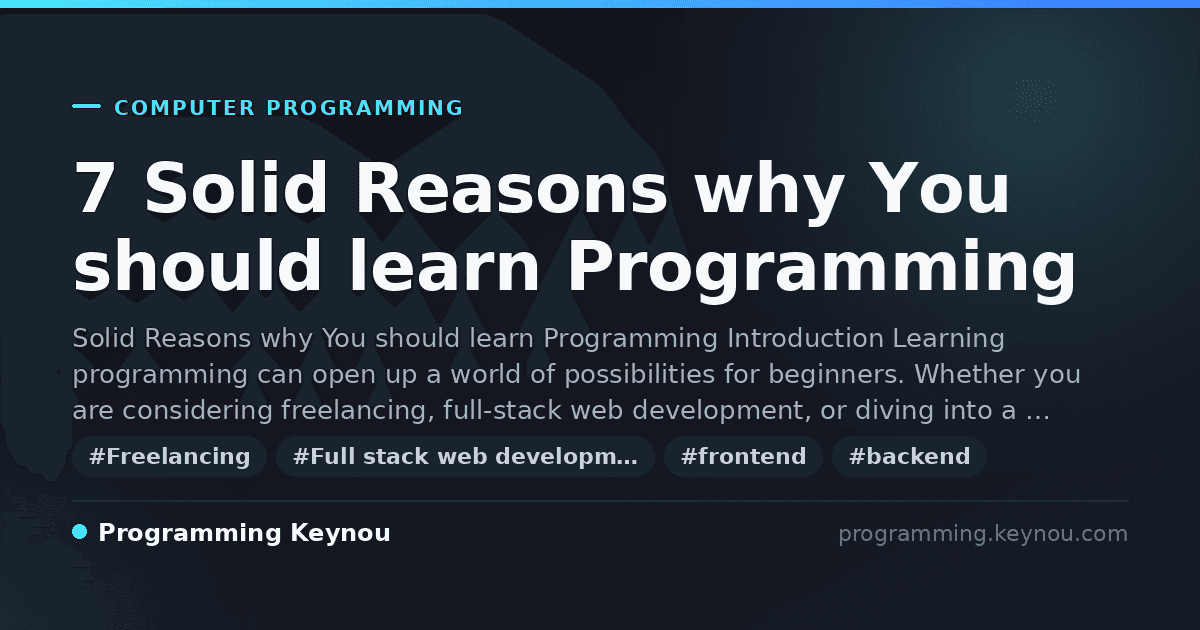 COMPUTER PROGRAMMING

7 Solid Reasons why You should learn Programming

Solid Reasons why You should learn Programming Introduction Learning programming can open up a world of possibilities for beginners. Whether you are considering freelancing, full-stack web development, or diving into a …

#Freelancing #Full stack web developm… #frontend #backend

Programming Keynou

programming.keynou.com